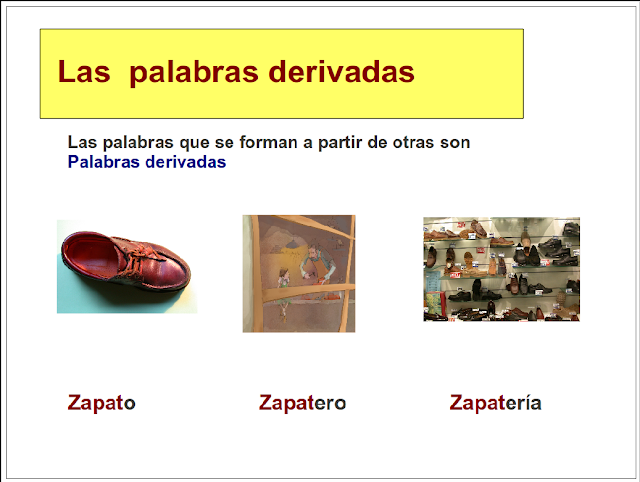 Las palabras derivadas

Las palabras que se forman a partir de otras son Palabras derivadas

Zapato

Zapatero

Zapatería